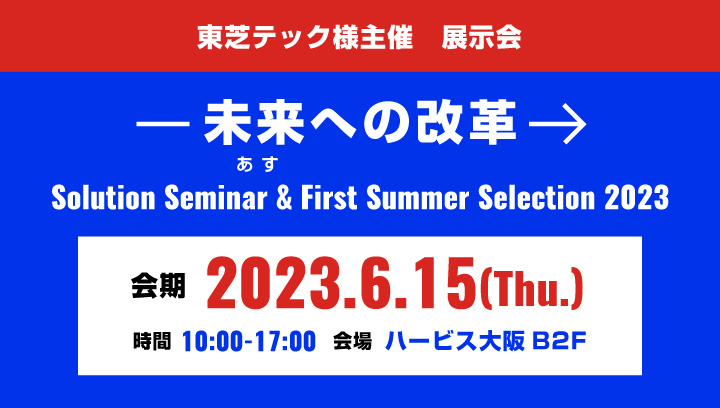 東芝テック様主催　展示会

— 未来への改革 →
あす

Solution Seminar & First Summer Selection 2023

会期 2023.6.15(Thu.)

時間 10:00-17:00 会場 ハービス大阪 B2F